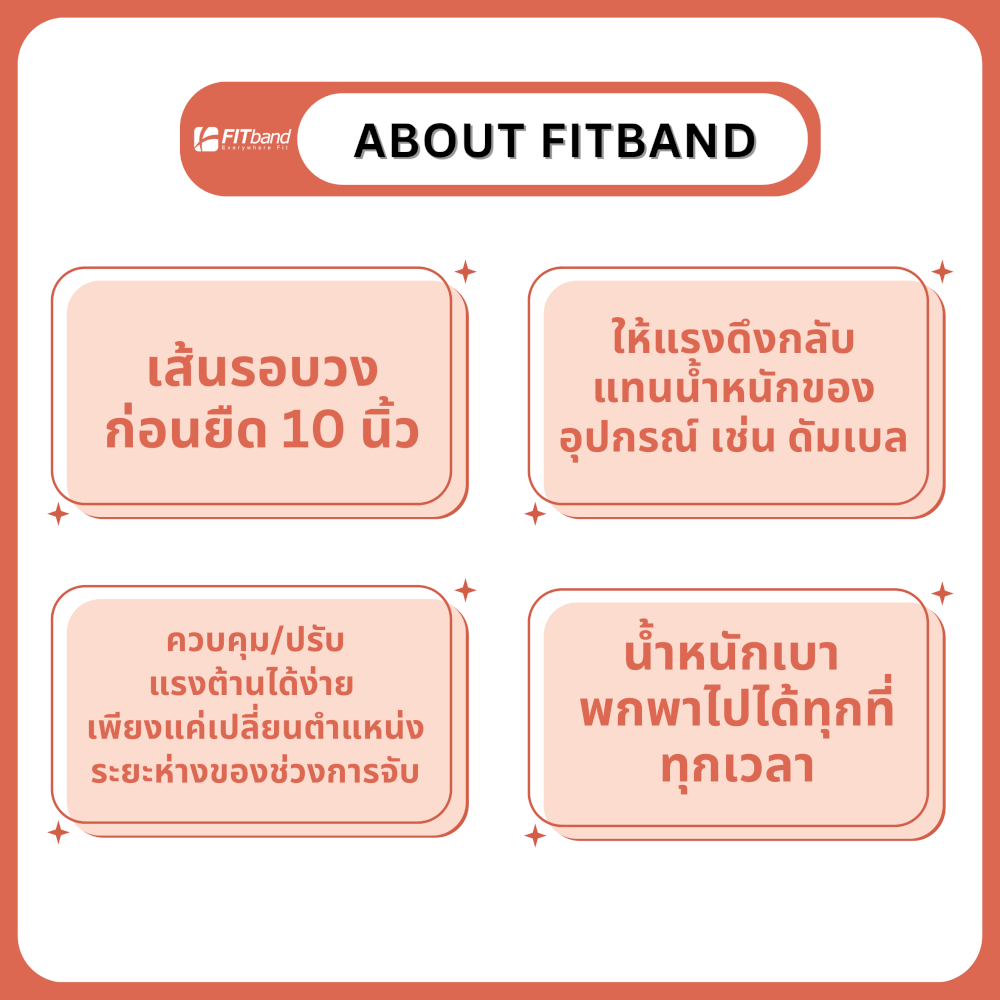 FITband
Everywhere Fit

ABOUT FITBAND

เส้นรอบวง ก่อนยืด 10 นิ้ว

ให้แรงดึงกลับ แทนน้ำหนักของ อุปกรณ์ เช่น ดัมเบล

ควบคุม/ปรับ แรงต้านได้ง่าย เพียงแค่เปลี่ยนตำแหน่ง ระยะห่างของช่วงการจับ

น้ำหนักเบา พกพาไปได้ทุกที่ ทุกเวลา